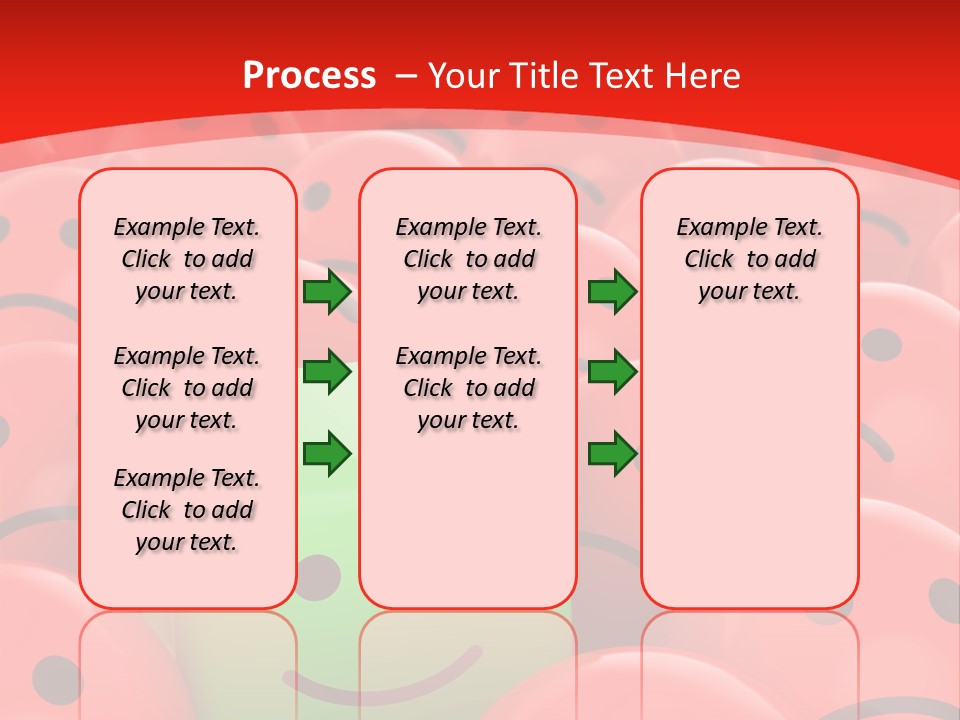 Process – Your Title Text Here

Example Text. Click to add your text.

Example Text. Click to add your text.

Example Text. Click to add your text.

Example Text. Click to add your text.

Example Text. Click to add your text.

Example Text. Click to add your text.